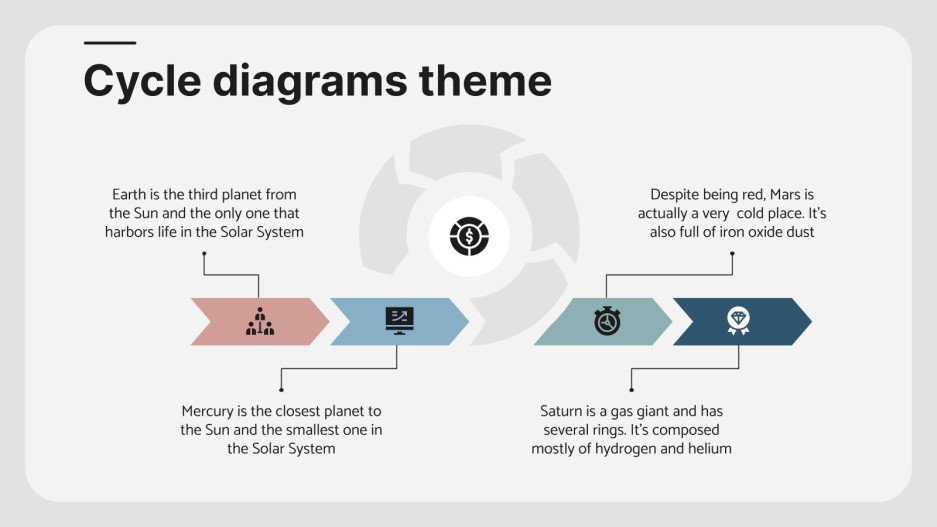 Cycle diagrams theme

Earth is the third planet from the Sun and the only one that harbors life in the Solar System

Despite being red, Mars is actually a very cold place. It's also full of iron oxide dust

Mercury is the closest planet to the Sun and the smallest one in the Solar System

Saturn is a gas giant and has several rings. It's composed mostly of hydrogen and helium